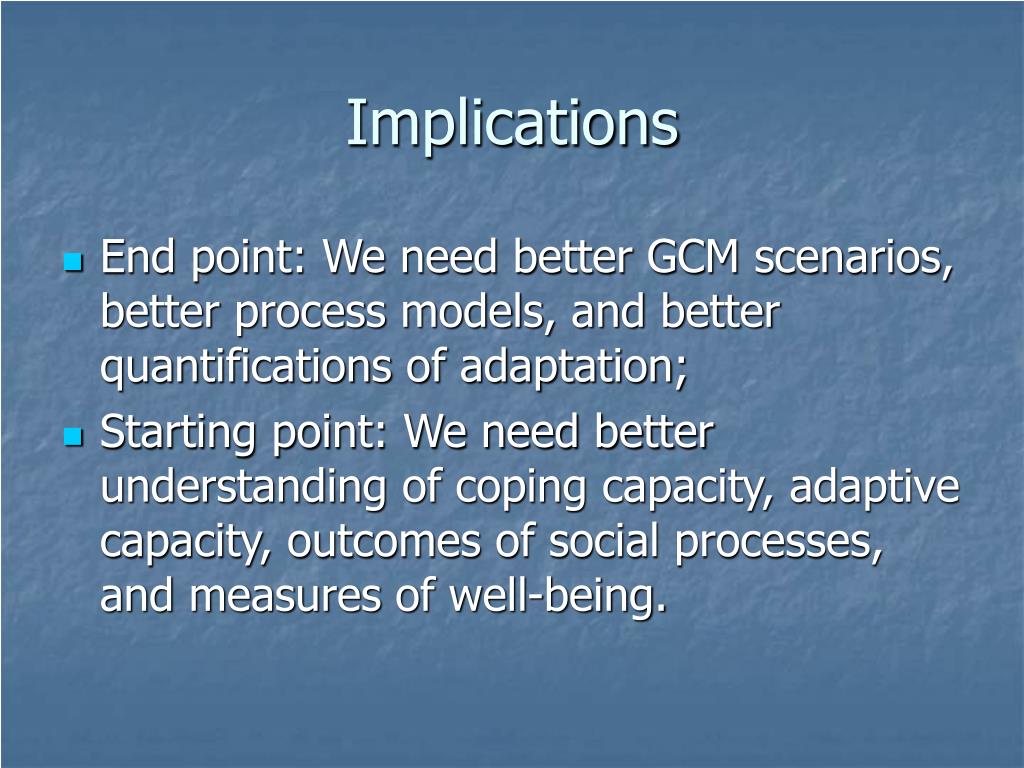 Implications

End point: We need better GCM scenarios, better process models, and better quantifications of adaptation;

Starting point: We need better understanding of coping capacity, adaptive capacity, outcomes of social processes, and measures of well-being.